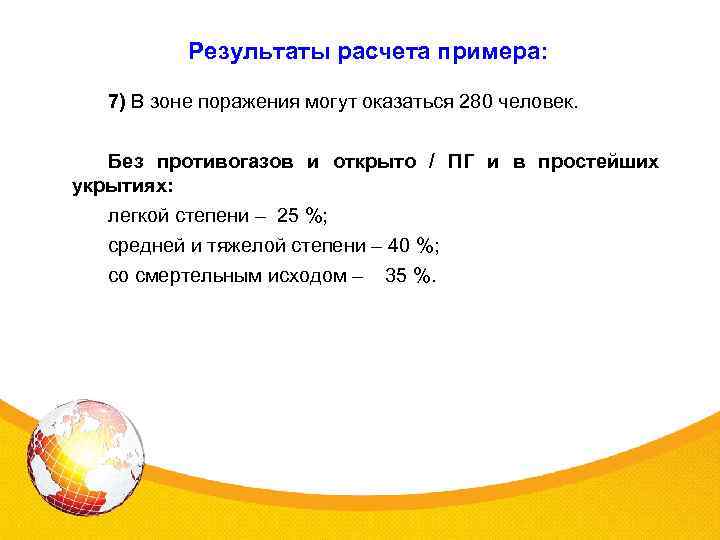 Результаты расчета примера:

7) В зоне поражения могут оказаться 280 человек.

Без противогазов и открыто / ПГ и в простейших укрытиях:

легкой степени – 25 %;

средней и тяжелой степени – 40 %;

со смертельным исходом – 35 %.